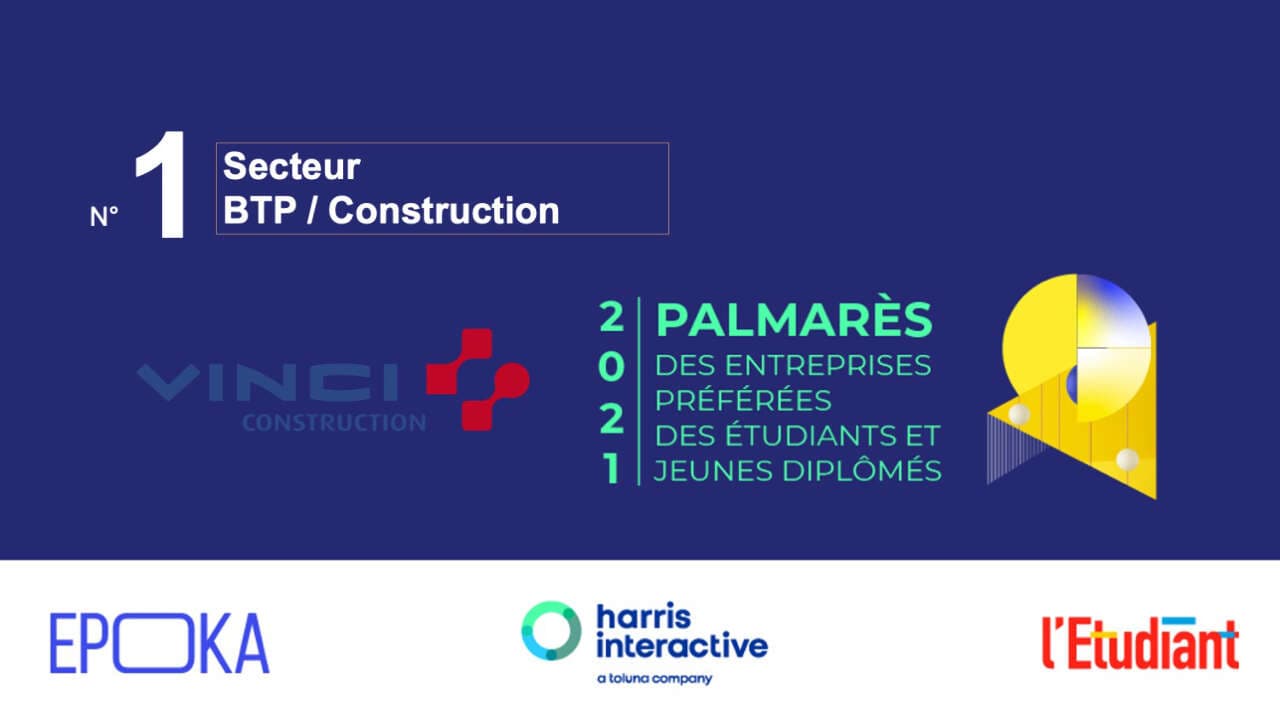 N° 1 Secteur BTP / Construction

VINCI CONSTRUCTION

2021 PALMARÈS DES ENTREPRISES PRÉFÉRÉES DES ÉTUDIANTS ET JEUNES DIPLÔMÉS

EPOKA

harris interactive
a toluna company

l'Etudiant